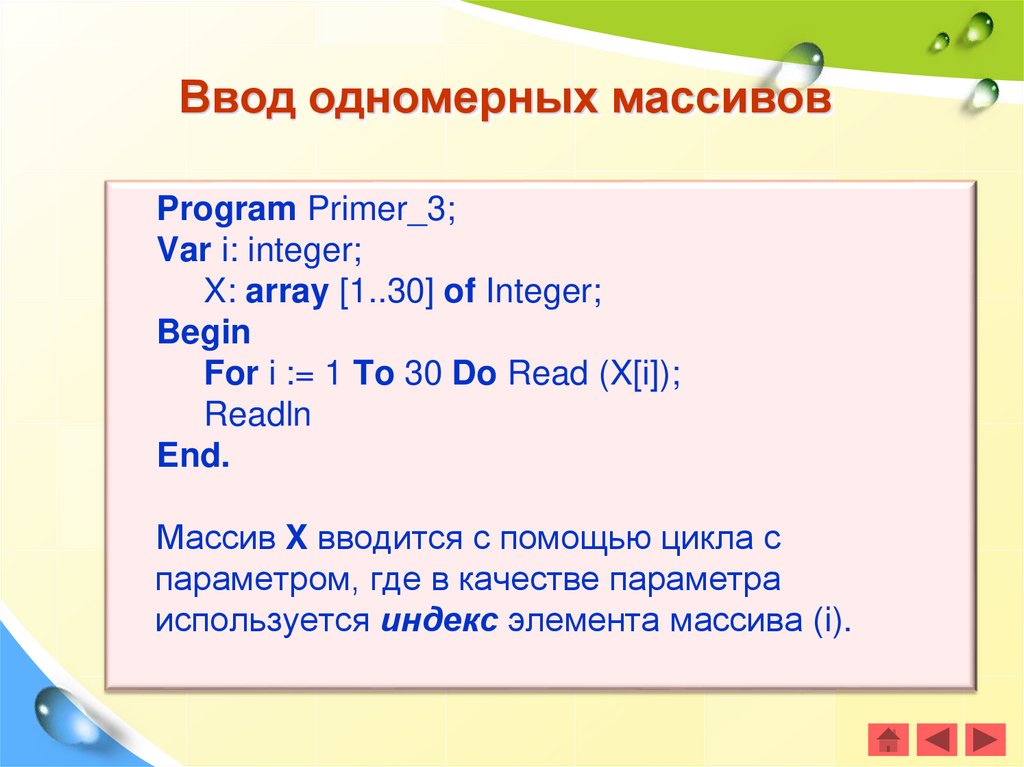 Ввод одномерных массивов

Program Primer_3;
Var i: integer;
X: array [1..30] of Integer;
Begin
For i := 1 To 30 Do Read (X[i]);
Readln
End.

Массив X вводится с помощью цикла с параметром, где в качестве параметра используется индекс элемента массива (i).